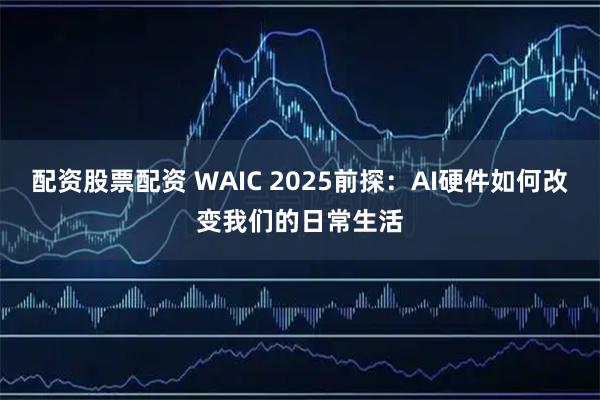 配资股票配资 WAIC 2025前探：AI硬件如何改变我们的日常生活